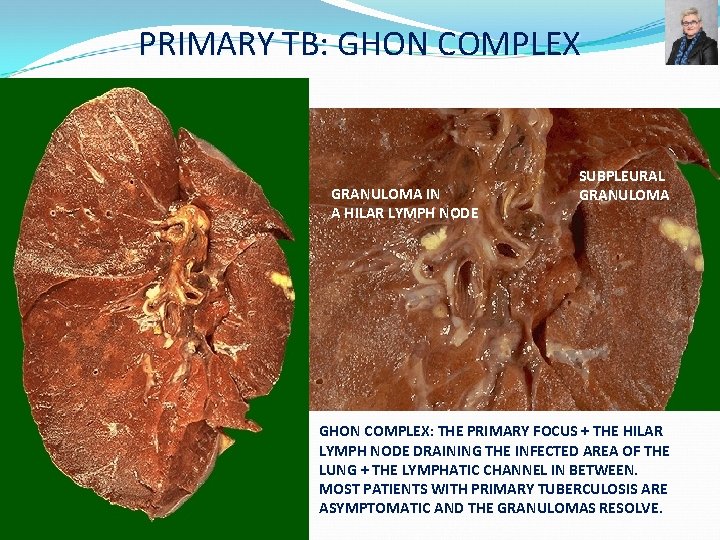 PRIMARY TB: GHON COMPLEX

GRANULOMA IN A HILAR LYMPH NODE

SUBPLEURAL GRANULOMA

GHON COMPLEX: THE PRIMARY FOCUS + THE HILAR LYMPH NODE DRAINING THE INFECTED AREA OF THE LUNG + THE LYMPHATIC CHANNEL IN BETWEEN. MOST PATIENTS WITH PRIMARY TUBERCULOSIS ARE ASYMPTOMATIC AND THE GRANULOMAS RESOLVE.